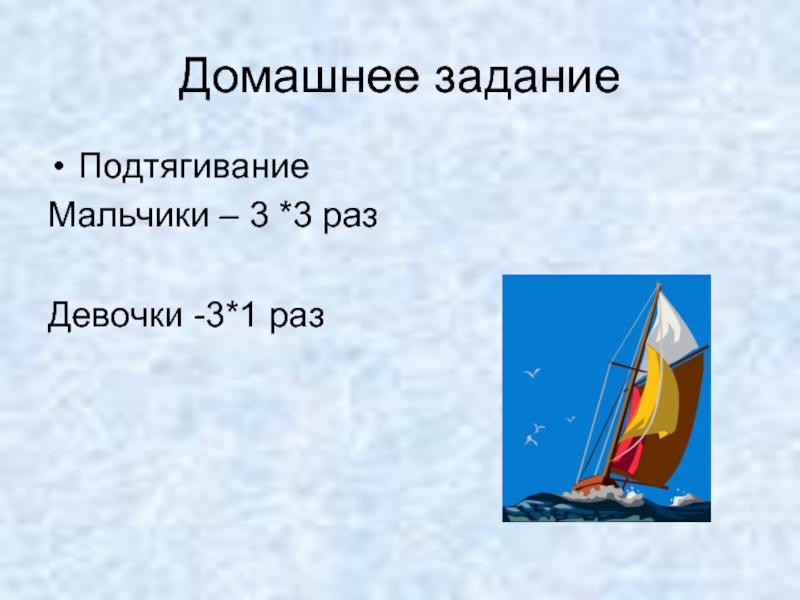 Домашнее задание

• Подтягивание

Мальчики – 3 *3 раз

Девочки -3*1 раз